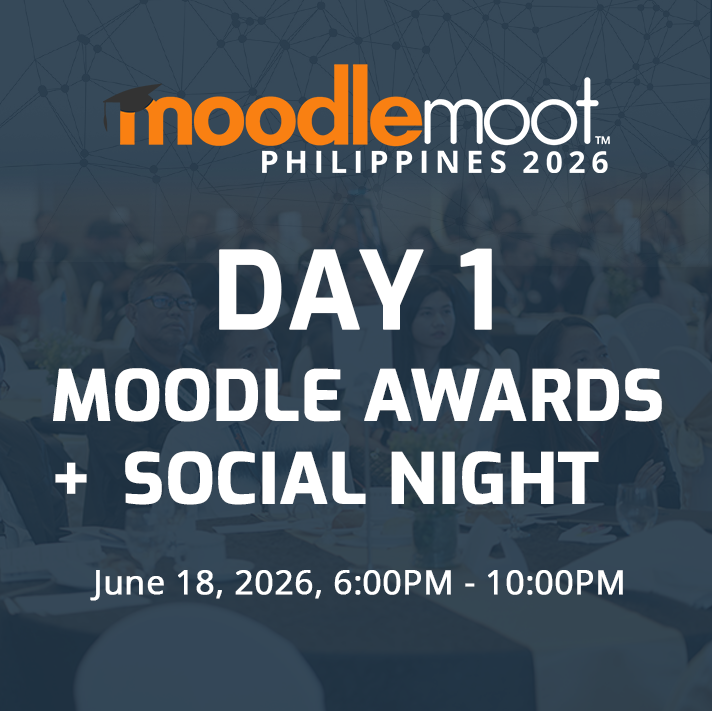 moodlemoot™
PHILIPPINES 2026

DAY 1
MOODLE AWARDS
+ SOCIAL NIGHT

June 18, 2026, 6:00PM - 10:00PM